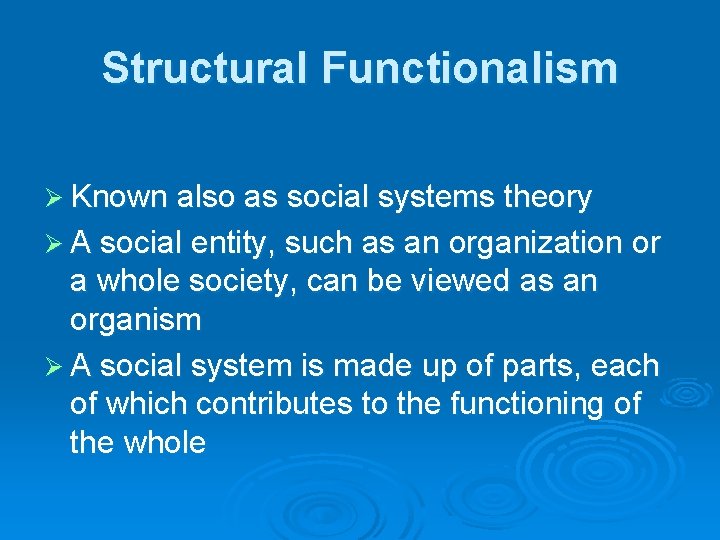 Structural Functionalism

➢ Known also as social systems theory

➢ A social entity, such as an organization or a whole society, can be viewed as an organism

➢ A social system is made up of parts, each of which contributes to the functioning of the whole